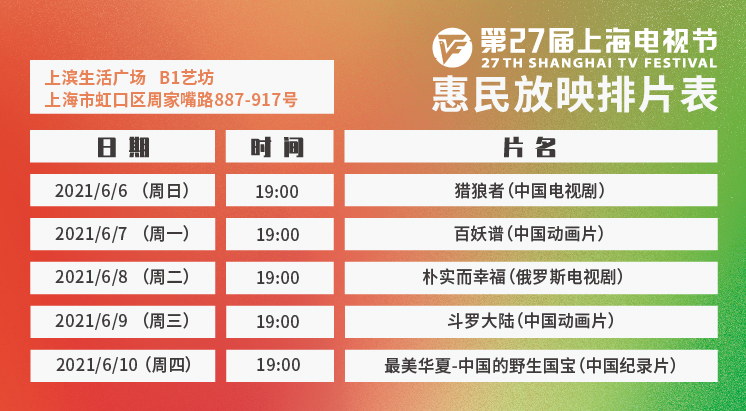 上滨生活广场 B1艺坊
上海市虹口区周家嘴路887-917号

TVF 第27届上海电视节
27 TH SHANGHAI TV FESTIVAL
惠民放映排片表

| 日期 | 时间 | 片名 |
|---|---|---|
| 2021/6/6 （周日） | 19:00 | 猎狼者（中国电视剧） |
| 2021/6/7 （周一） | 19:00 | 百妖谱（中国动画片） |
| 2021/6/8 （周二） | 19:00 | 朴实而幸福（俄罗斯电视剧） |
| 2021/6/9 （周三） | 19:00 | 斗罗大陆（中国动画片） |
| 2021/6/10（周四） | 19:00 | 最美华夏-中国的野生国宝（中国纪录片） |